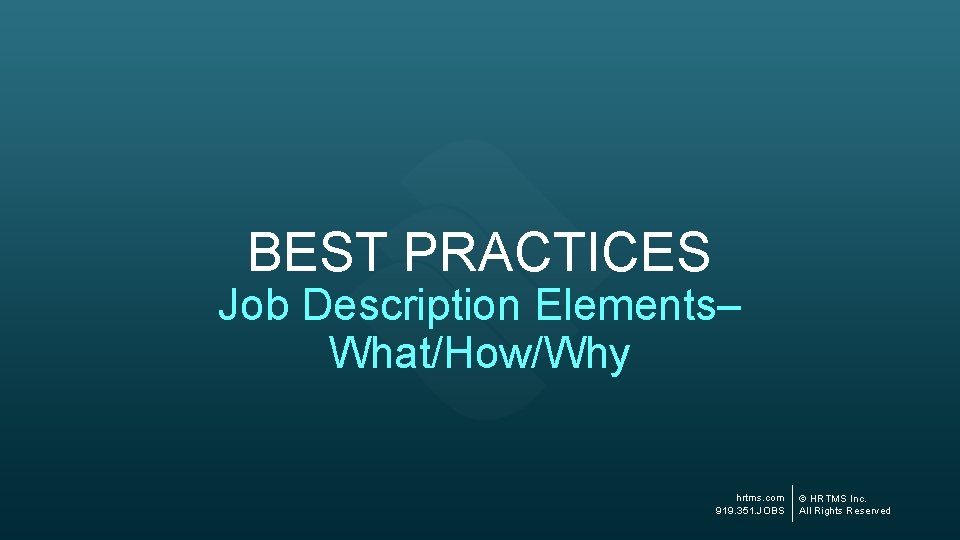 BEST PRACTICES

Job Description Elements– What/How/Why

hrtms.com
919.351.JOBS

© HRTMS Inc.
All Rights Reserved